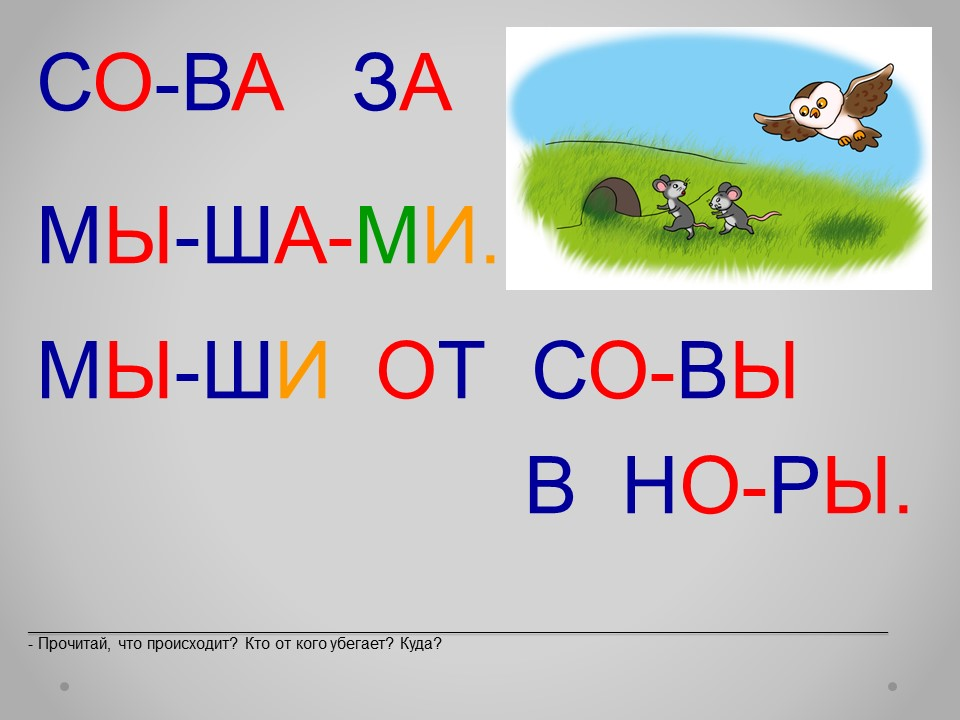 СО-ВА ЗА
МЫ-ША-МИ.
МЫ-ШИ ОТ СО-ВЫ
В НО-РЫ.

- Прочитай, что происходит? Кто от кого убегает? Куда?